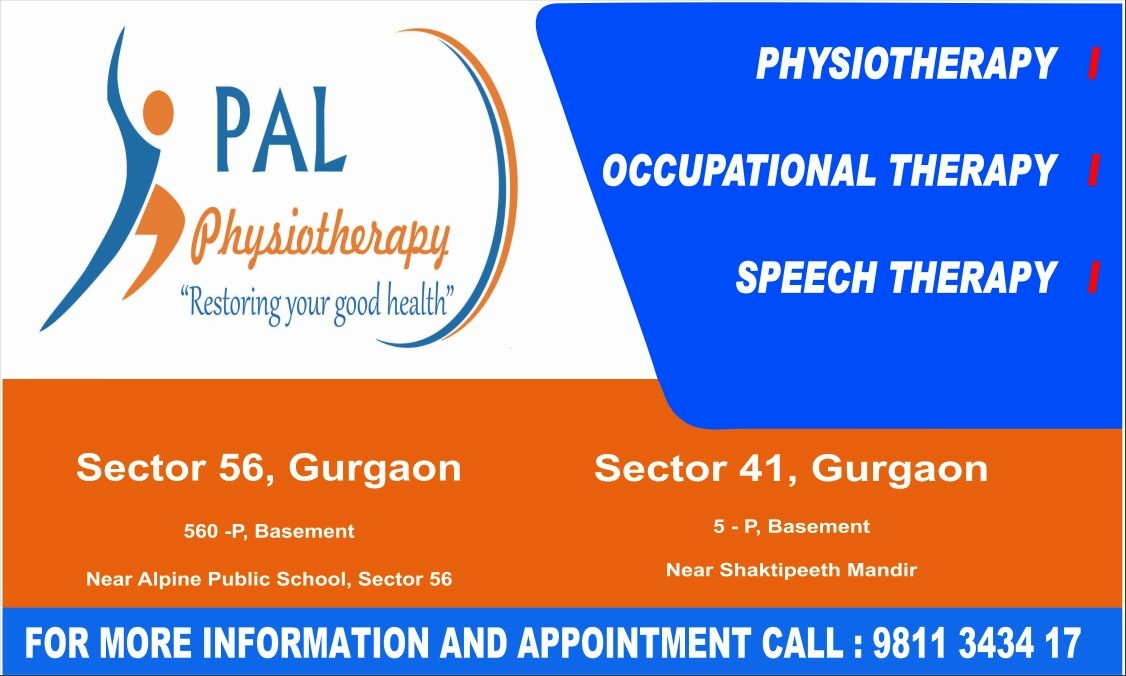 PAL
Physiotherapy
"Restoring your good health"

PHYSIOTHERAPY I

OCCUPATIONAL THERAPY I

SPEECH THERAPY I

Sector 56, Gurgaon

560 -P, Basement

Near Alpine Public School, Sector 56

Sector 41, Gurgaon

5 - P, Basement

Near Shaktipeeth Mandir

FOR MORE INFORMATION AND APPOINTMENT CALL : 9811 3434 17